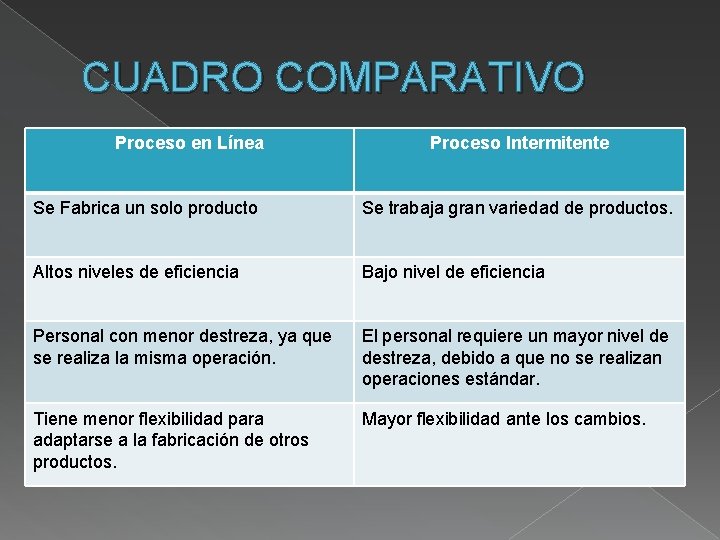 CUADRO COMPARATIVO

| Proceso en Línea | Proceso Intermitente |
|---|---|
| Se Fabrica un solo producto | Se trabaja gran variedad de productos. |
| Altos niveles de eficiencia | Bajo nivel de eficiencia |
| Personal con menor destreza, ya que se realiza la misma operación. | El personal requiere un mayor nivel de destreza, debido a que no se realizan operaciones estándar. |
| Tiene menor flexibilidad para adaptarse a la fabricación de otros productos. | Mayor flexibilidad ante los cambios. |